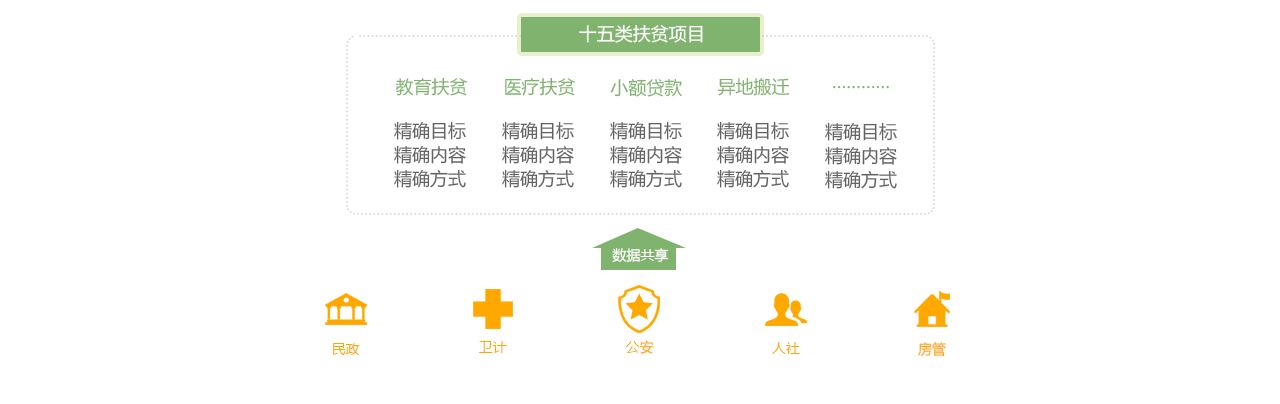 十五类扶贫项目

教育扶贫
精确目标
精确内容
精确方式

医疗扶贫
精确目标
精确内容
精确方式

小额贷款
精确目标
精确内容
精确方式

异地搬迁
精确目标
精确内容
精确方式

············
精确目标
精确内容
精确方式

数据共享

民政

卫计

公安

人社

房管